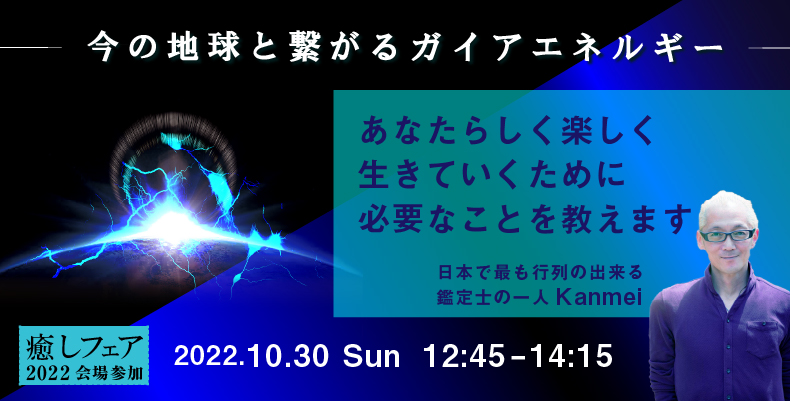 今の地球と繋がるガイアエネルギー

あなたらしく楽しく
生きていくために
必要なことを教えます

日本で最も行列の出来る
鑑定士の一人 Kanmei

癒しフェア
2022 会場参加

2022.10.30 Sun 12:45-14:15